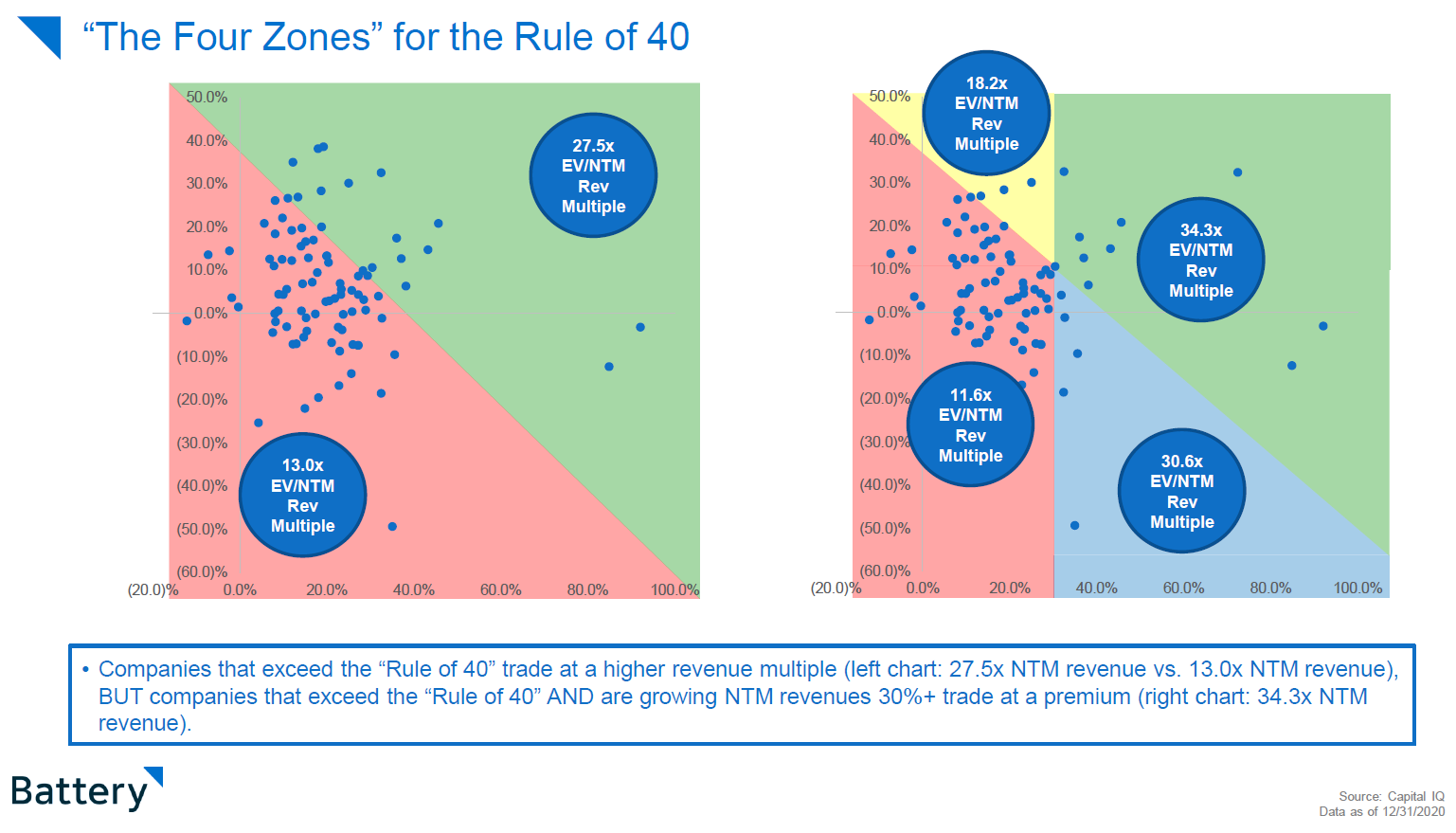 “The Four Zones” for the Rule of 40

50.0%
40.0%
30.0%
20.0%
10.0%
0.0%
(10.0)%
(20.0)%
(30.0)%
(40.0)%
(50.0)%
(60.0)%
(20.0)% 0.0% 20.0% 40.0% 60.0% 80.0% 100.0%

27.5x EV/NTM Rev Multiple

13.0x EV/NTM Rev Multiple

50.0%
40.0%
30.0%
20.0%
10.0%
0.0%
(10.0)%
(20.0)%
(30.0)%
(40.0)%
(50.0)%
(60.0)%
(20.0)% 0.0% 20.0% 40.0% 60.0% 80.0% 100.0%

18.2x EV/NTM Rev Multiple

34.3x EV/NTM Rev Multiple

11.6x EV/NTM Rev Multiple

30.6x EV/NTM Rev Multiple

• Companies that exceed the “Rule of 40” trade at a higher revenue multiple (left chart: 27.5x NTM revenue vs. 13.0x NTM revenue), BUT companies that exceed the “Rule of 40” AND are growing NTM revenues 30%+ trade at a premium (right chart: 34.3x NTM revenue).

Battery

Source: Capital IQ
Data as of 12/31/2020